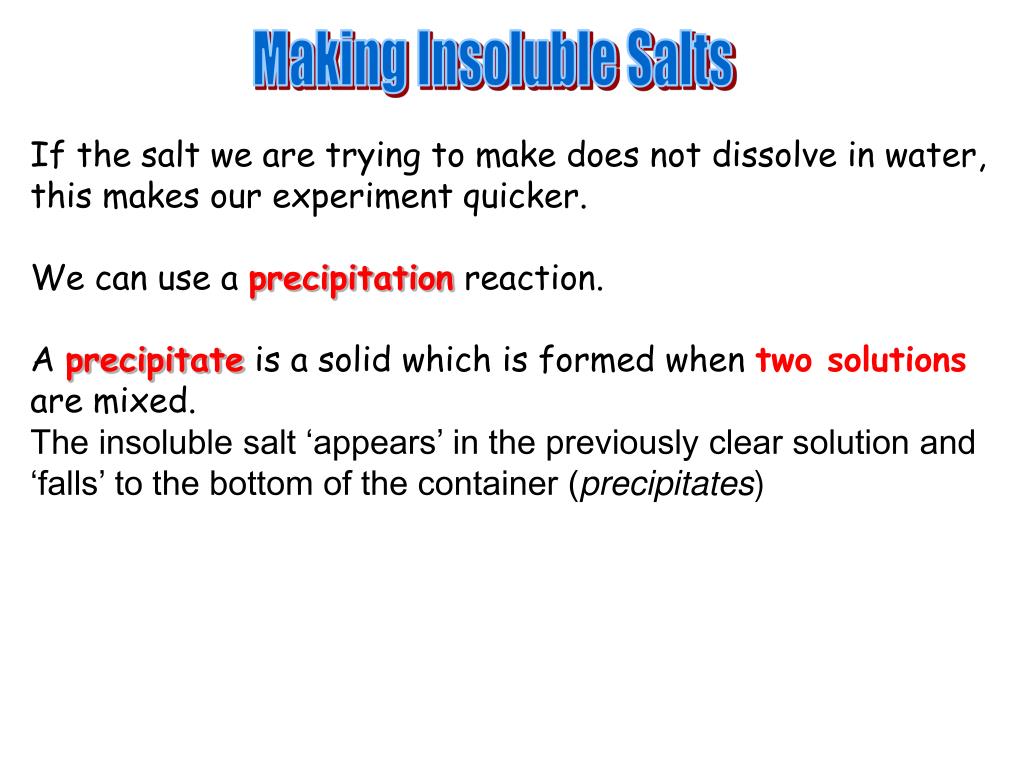 Making Insoluble Salts

If the salt we are trying to make does not dissolve in water, this makes our experiment quicker.

We can use a precipitation reaction.

A precipitate is a solid which is formed when two solutions are mixed.
The insoluble salt ‘appears’ in the previously clear solution and ‘falls’ to the bottom of the container (precipitates)